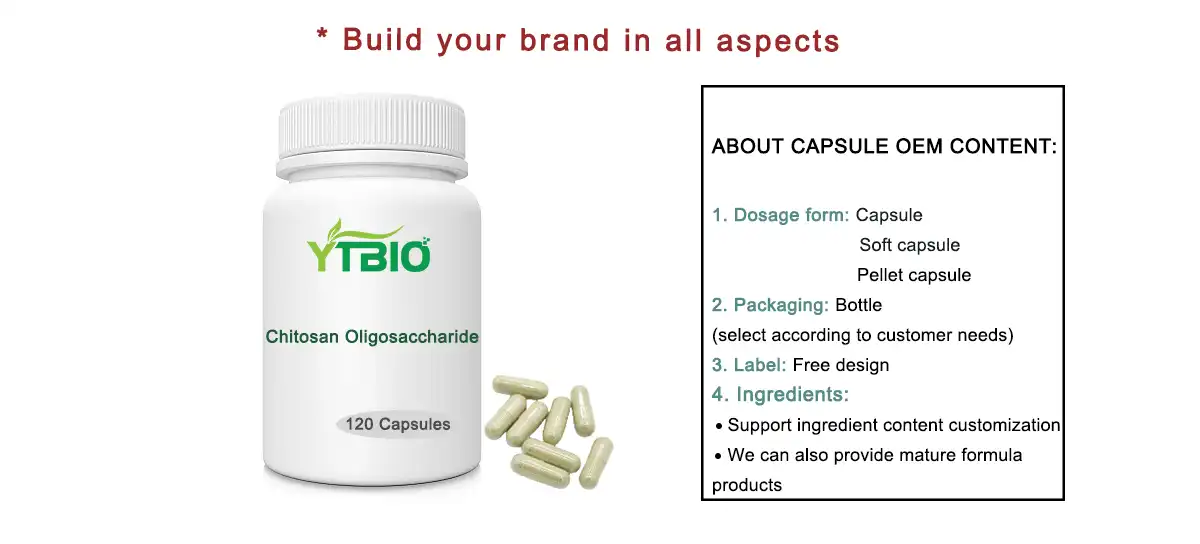 * Build your brand in all aspects

YTBIO

Chitosan Oligosaccharide

120 Capsules

ABOUT CAPSULE OEM CONTENT:

1. Dosage form: Capsule
Soft capsule
Pellet capsule
2. Packaging: Bottle
(select according to customer needs)
3. Label: Free design
4. Ingredients:
• Support ingredient content customization
• We can also provide mature formula products